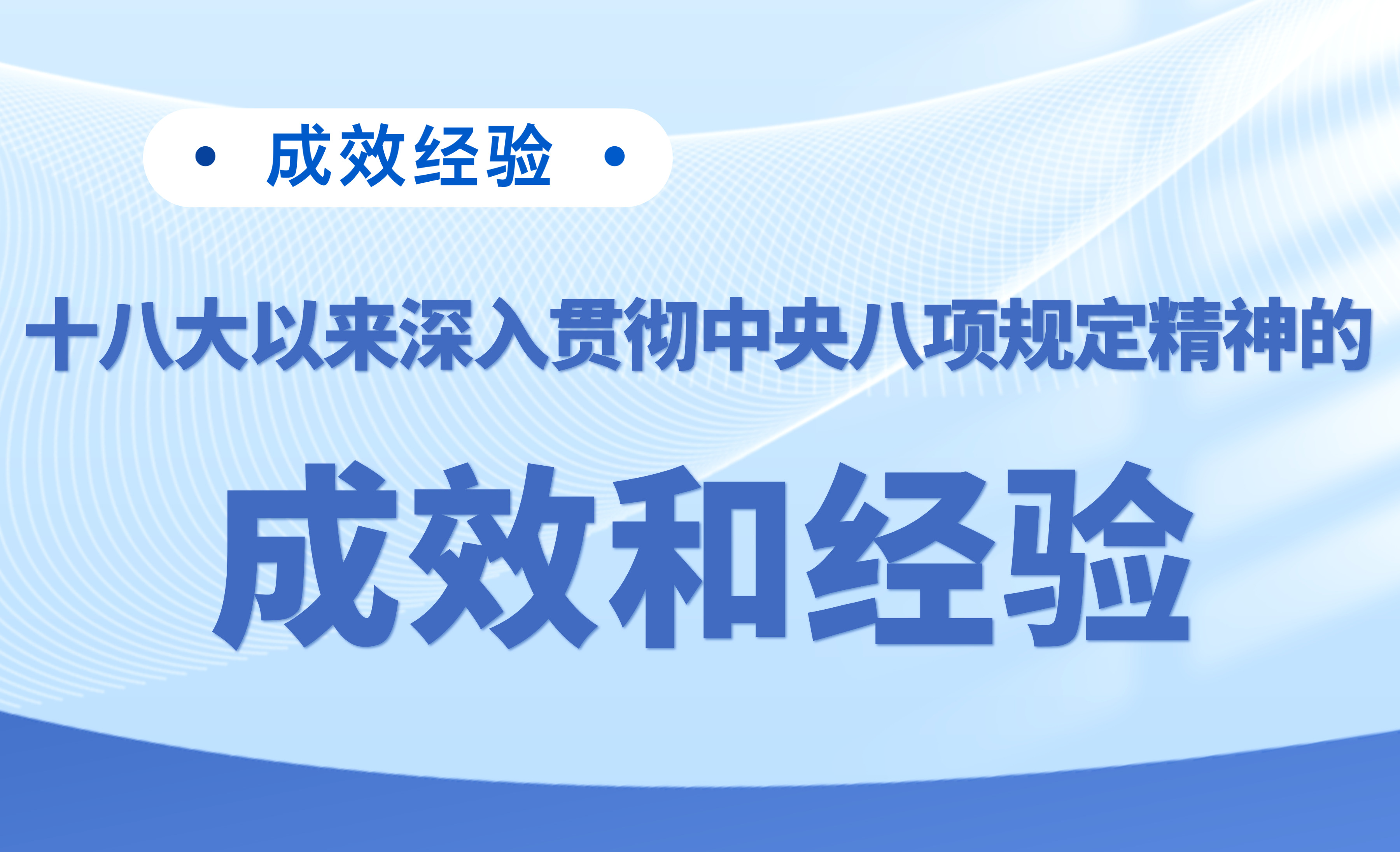 • 成效经验 •

十八大以来深入贯彻中央八项规定精神的

成效和经验